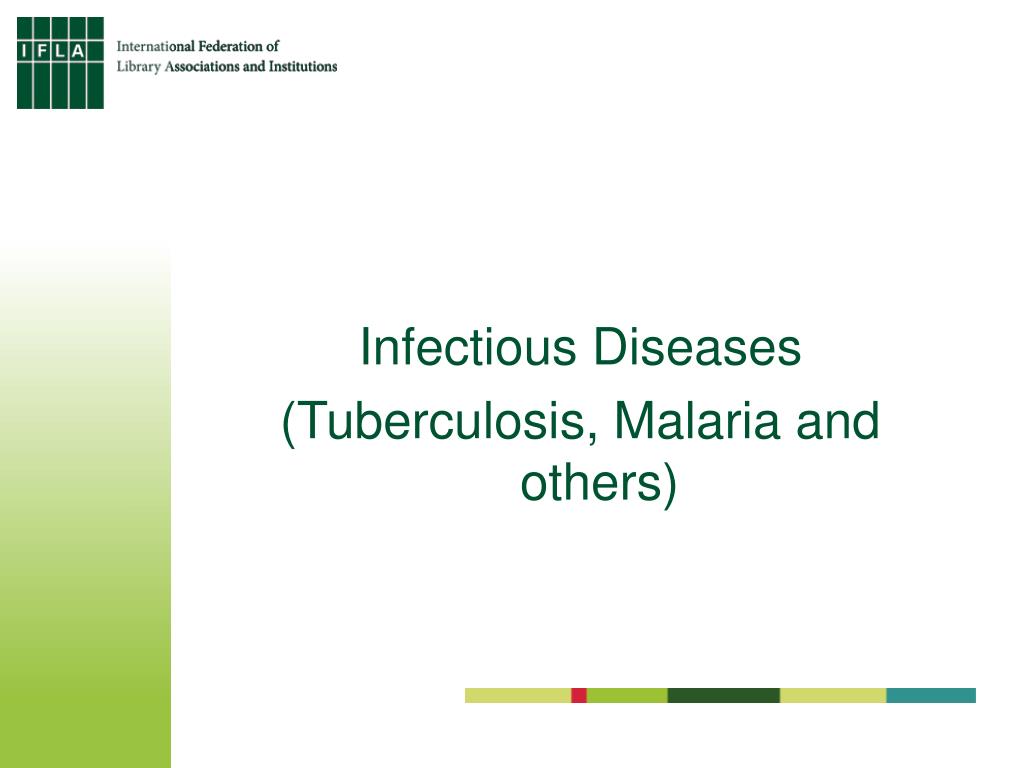 IFLA

International Federation of Library Associations and Institutions

Infectious Diseases
(Tuberculosis, Malaria and others)